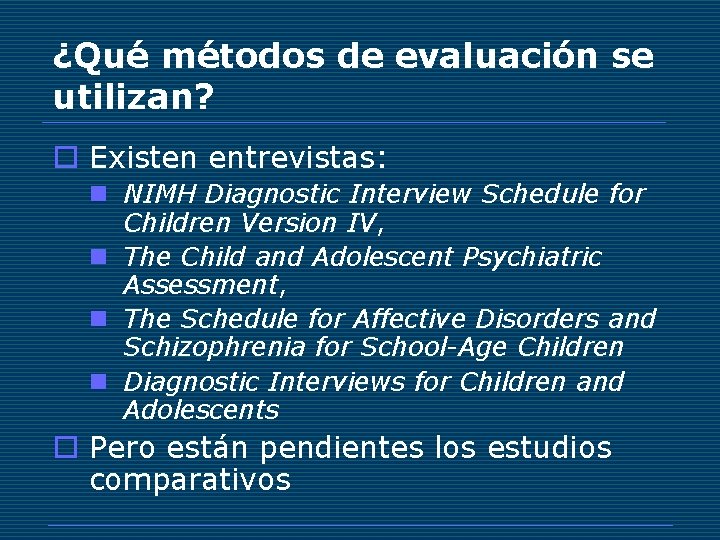 ¿Qué métodos de evaluación se utilizan?

Existen entrevistas:

NIMH Diagnostic Interview Schedule for Children Version IV,

The Child and Adolescent Psychiatric Assessment,

The Schedule for Affective Disorders and Schizophrenia for School-Age Children

Diagnostic Interviews for Children and Adolescents

Pero están pendientes los estudios comparativos